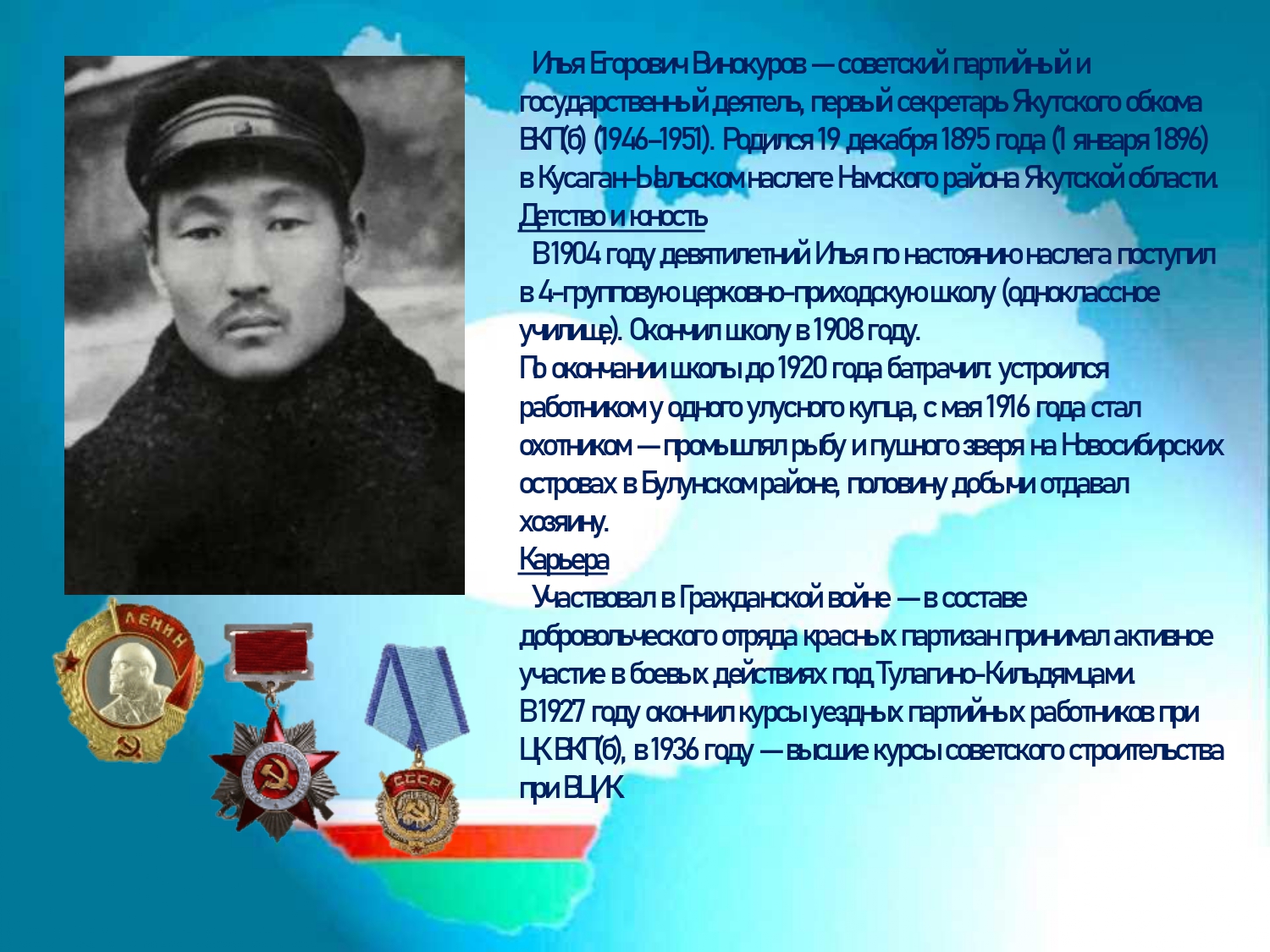 Илья Егорович Винокуров — советский партийный и государственный деятель, первый секретарь Якутского обкома ВКП(б) (1946–1951). Родился 19 декабря 1895 года (1 января 1896) в Кусаган-Ыальском наслеге Намского района Якутской области.
Детство и юность
В 1904 году девятилетний Илья по настоянию наслега поступил в 4-групповую церковно-приходскую школу (одноклассное училище). Окончил школу в 1908 году.
По окончании школы до 1920 года батрачил: устроился работником у одного улусного купца, с мая 1916 года стал охотником — промышлял рыбу и пушного зверя на Новосибирских островах в Булунском районе, половину добычи отдавал хозяину.
Карьера
Участвовал в Гражданской войне — в составе добровольческого отряда красных партизан принимал активное участие в боевых действиях под Тулагино-Кильдямцами.
В 1927 году окончил курсы уездных партийных работников при ЦК ВКП(б), в 1936 году — высшие курсы советского строительства при ВЦИК

ЛЕНИН
СССР